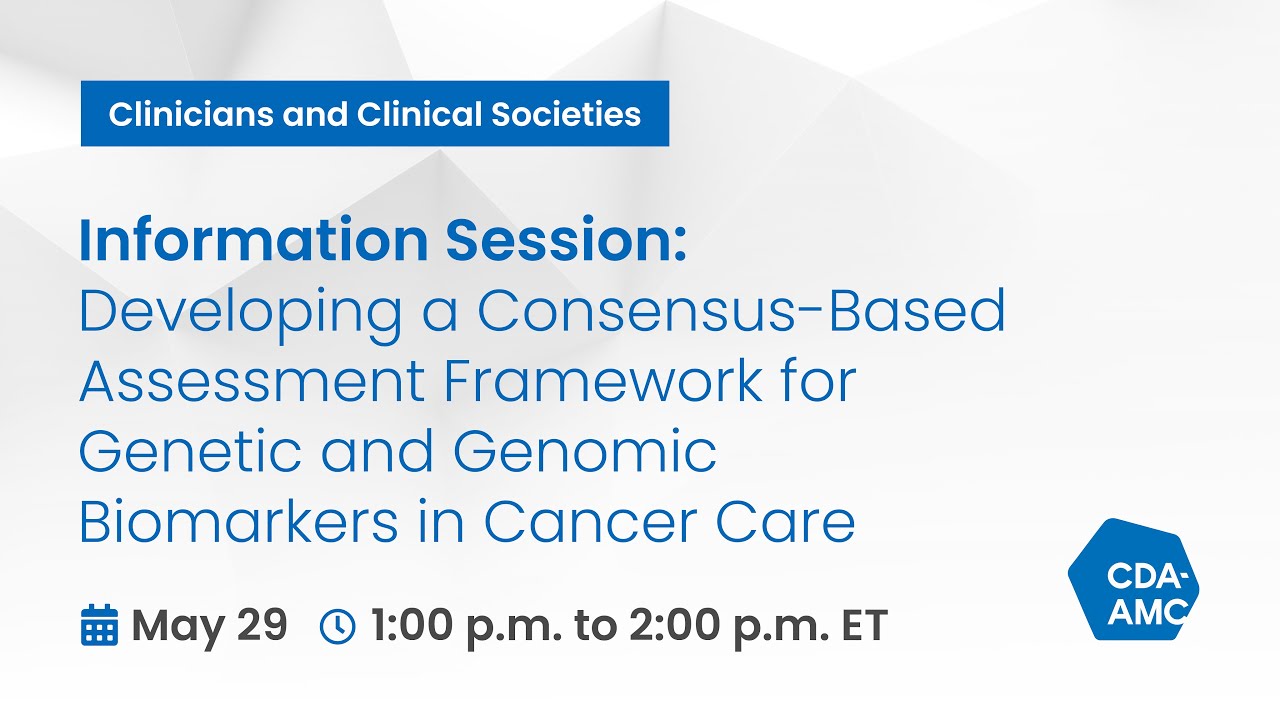 Clinicians and Clinical Societies

Information Session:
Developing a Consensus-Based Assessment Framework for Genetic and Genomic Biomarkers in Cancer Care

May 29 1:00 p.m. to 2:00 p.m. ET

CDA-AMC